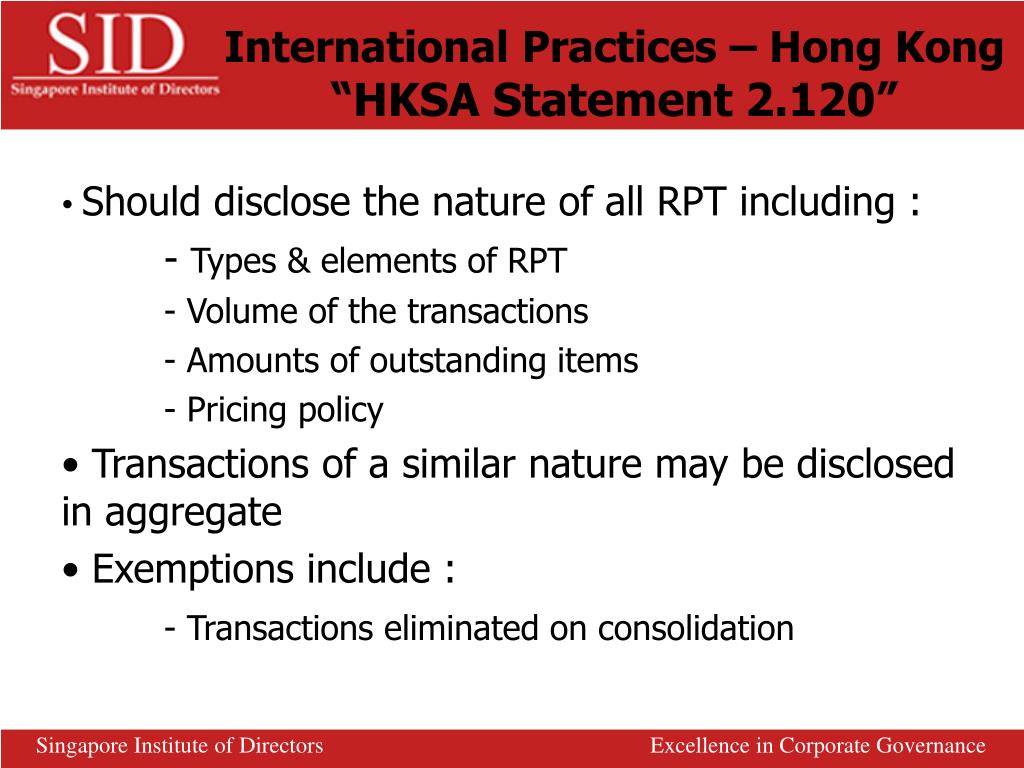 SID
Singapore Institute of Directors

International Practices – Hong Kong
“HKSA Statement 2.120”

• Should disclose the nature of all RPT including :
- Types & elements of RPT
- Volume of the transactions
- Amounts of outstanding items
- Pricing policy

• Transactions of a similar nature may be disclosed in aggregate

• Exemptions include :
- Transactions eliminated on consolidation

Singapore Institute of Directors
Excellence in Corporate Governance